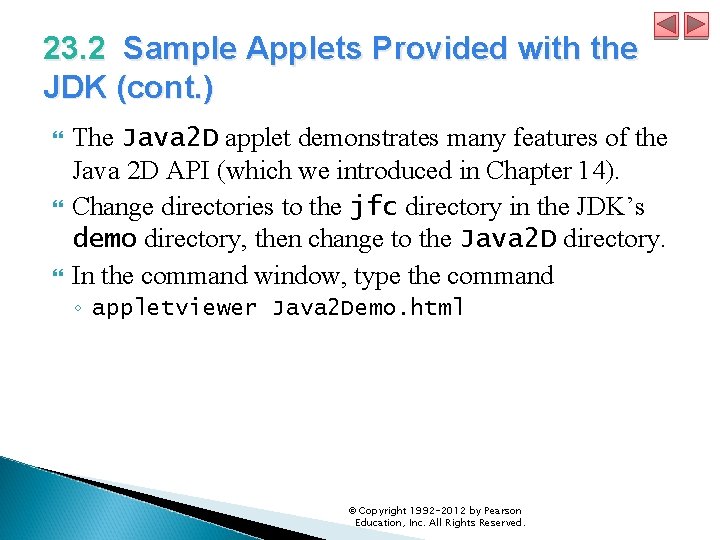 23.2 Sample Applets Provided with the JDK (cont.)

The Java2D applet demonstrates many features of the Java 2D API (which we introduced in Chapter 14).

Change directories to the jfc directory in the JDK's demo directory, then change to the Java2D directory.

In the command window, type the command

◦ appletviewer Java2Demo.html

© Copyright 1992-2012 by Pearson Education, Inc. All Rights Reserved.